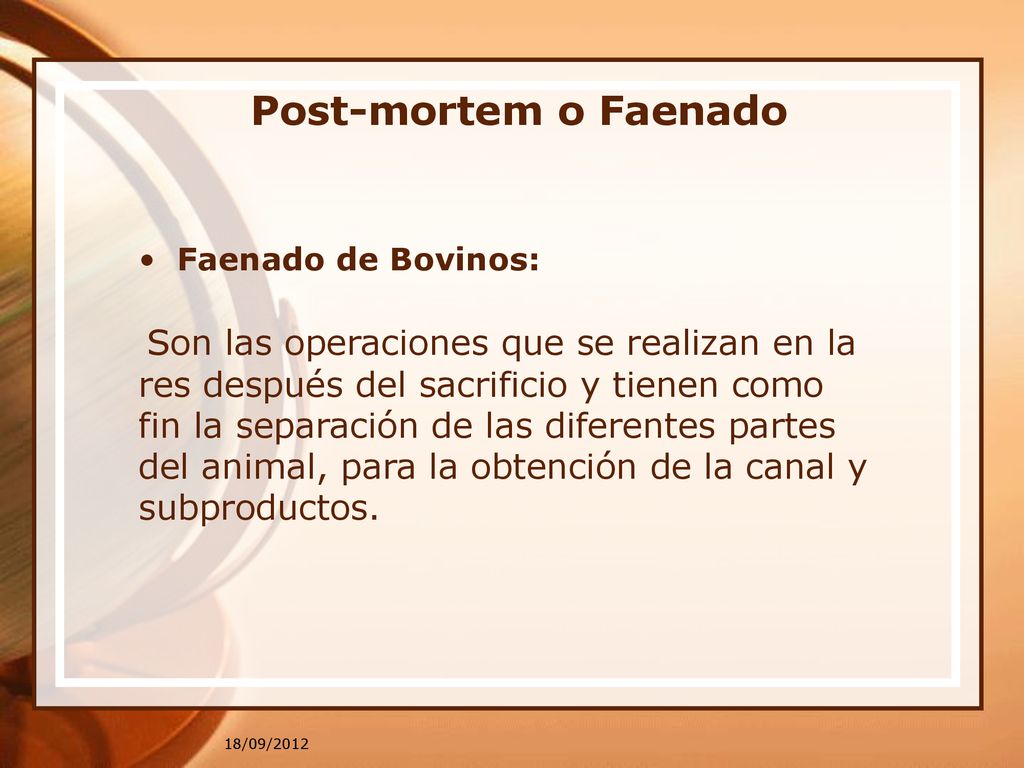 Post-mortem o Faenado

• Faenado de Bovinos:

Son las operaciones que se realizan en la res después del sacrificio y tienen como fin la separación de las diferentes partes del animal, para la obtención de la canal y subproductos.

18/09/2012